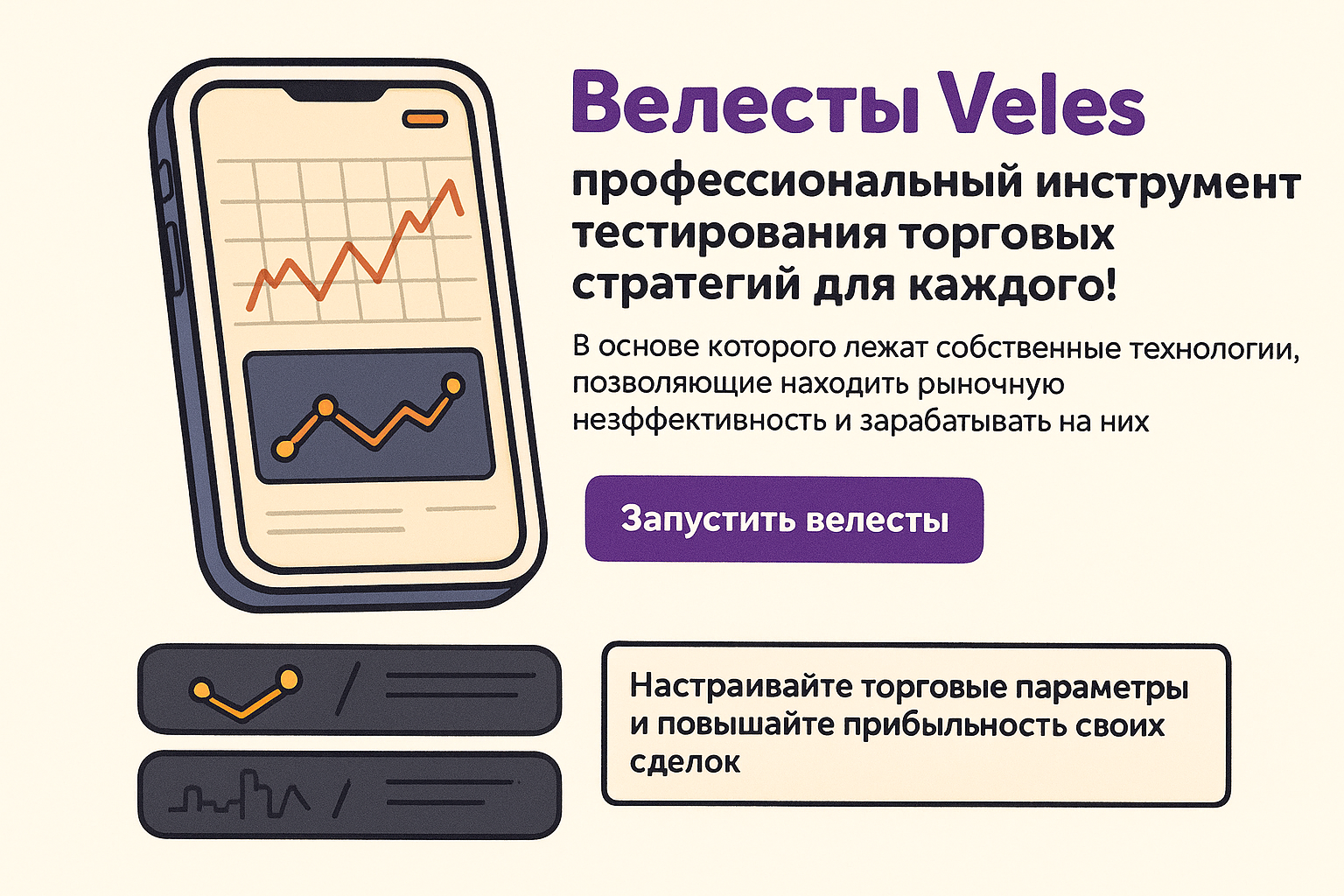 Велесты Veles

профессиональный инструмент тестирования торговых стратегий для каждого!

В основе которого лежат собственные технологии, позволяющие находить рыночную незффективность и зарабатывать на них

Запустить велесты

Настраивайте торговые параметры и повышайте прибыльность своих сделок